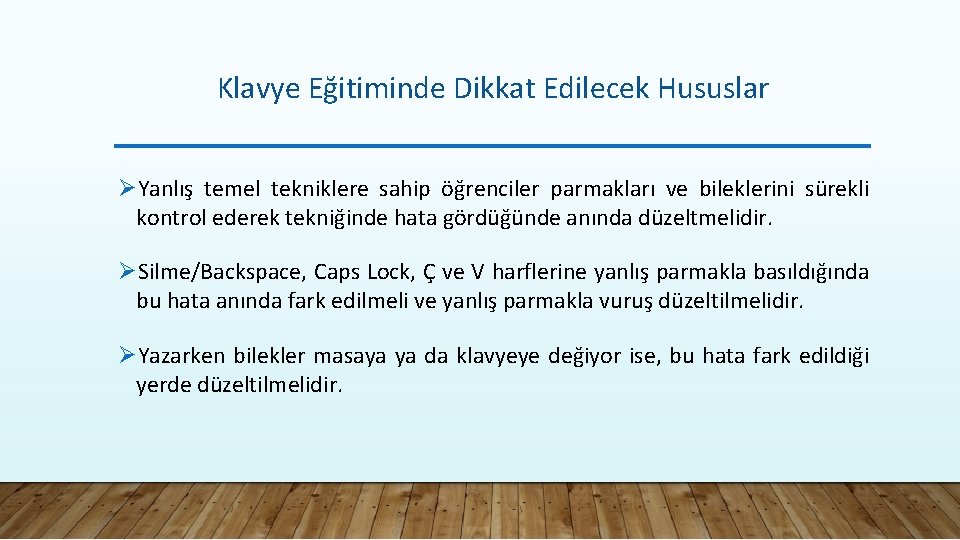 Klavye Eğitiminde Dikkat Edilecek Hususlar

➢Yanlış temel tekniklere sahip öğrenciler parmakları ve bileklerini sürekli kontrol ederek tekniğinde hata gördüğünde anında düzeltmelidir.

➢Silme/Backspace, Caps Lock, Ç ve V harflerine yanlış parmakla basıldığında bu hata anında fark edilmeli ve yanlış parmakla vuruş düzeltilmelidir.

➢Yazarken bilekler masaya ya da klavyeye değiyor ise, bu hata fark edildiği yerde düzeltilmelidir.